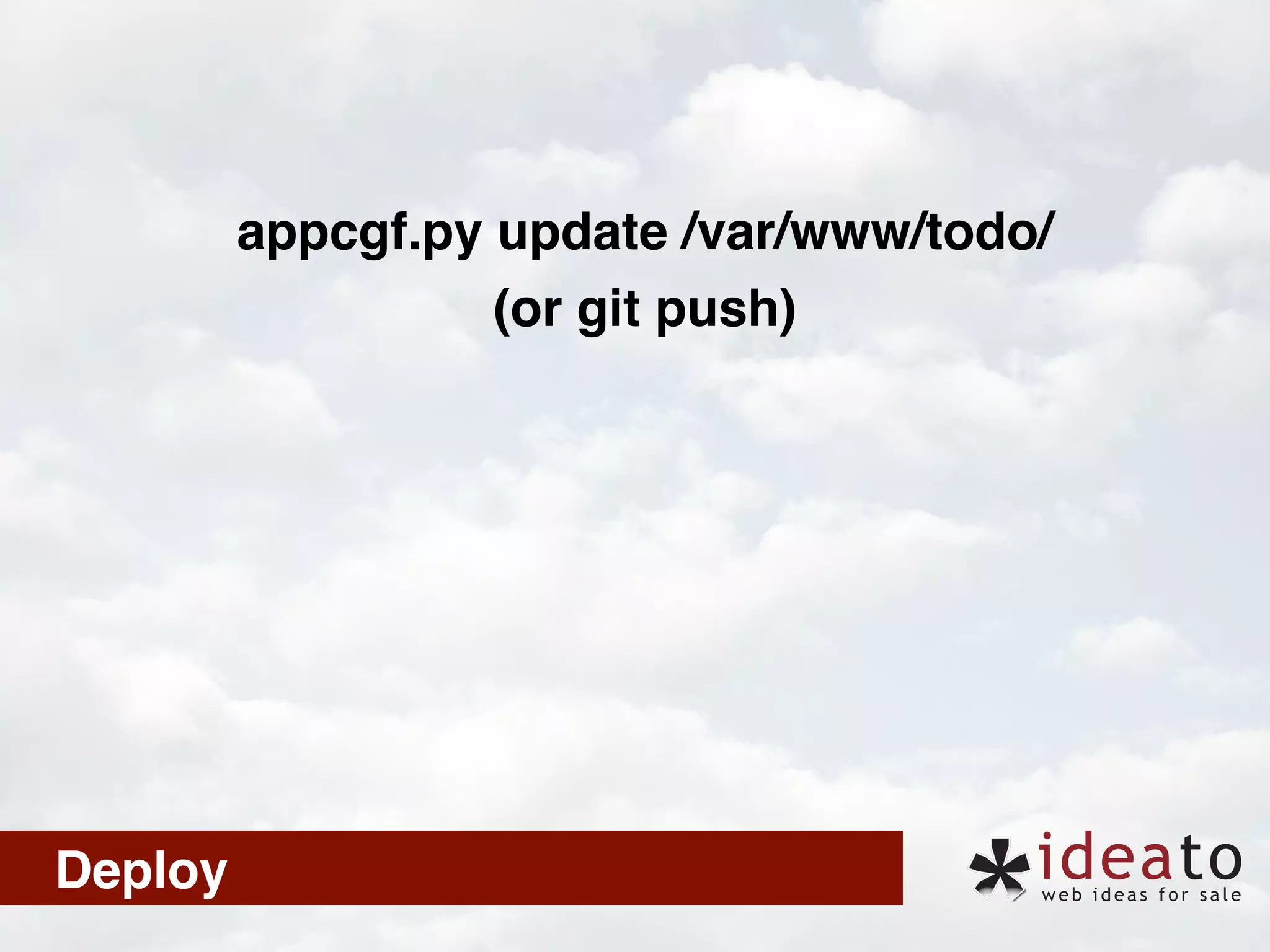 appcgf.py update /var/www/todo/
(or git push)

Deploy

ideato
web ideas for sale